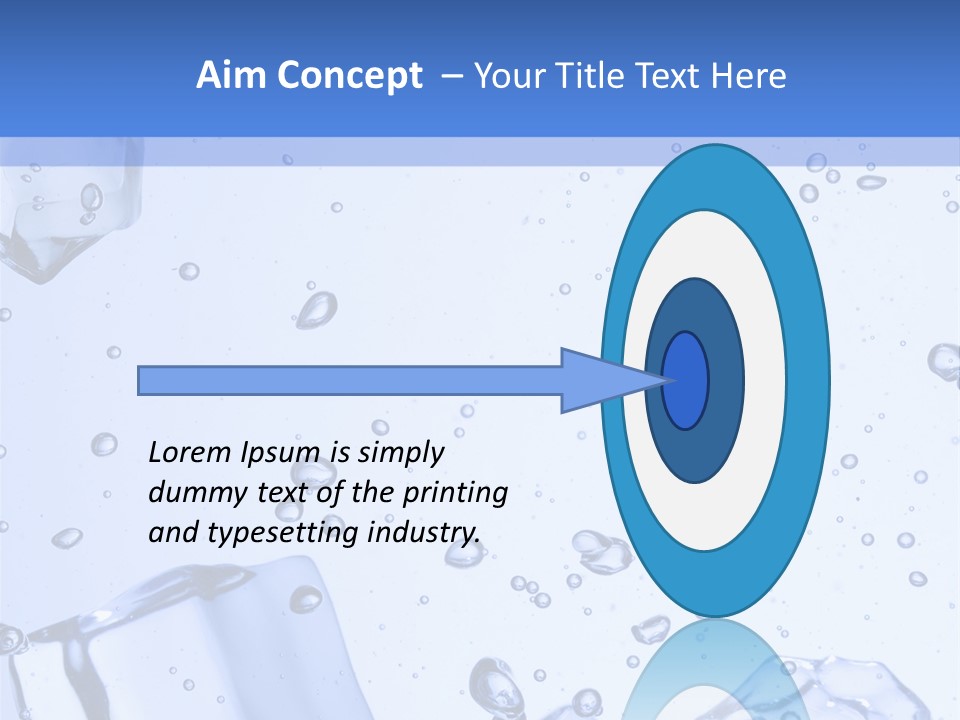 Aim Concept – Your Title Text Here

Lorem Ipsum is simply dummy text of the printing and typesetting industry.